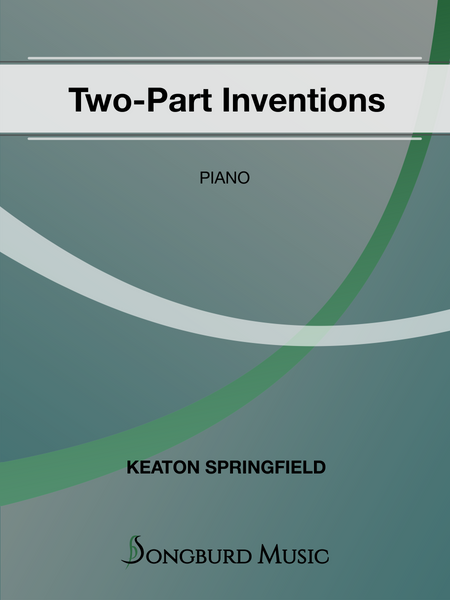 Two-Part Inventions

PIANO

KEATON SPRINGFIELD

SONGBURD MUSIC